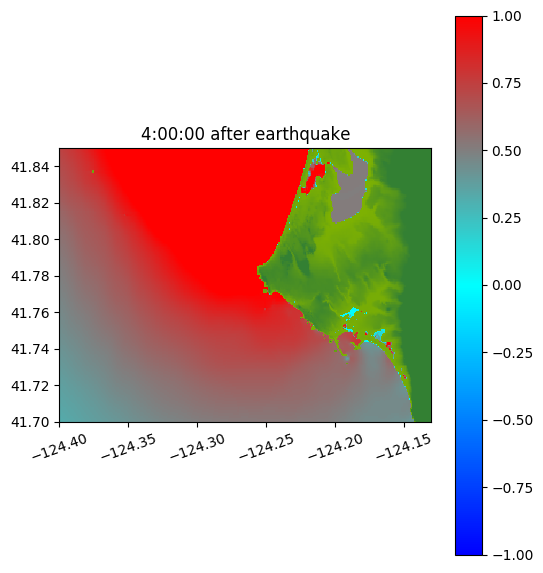 4:00:00 after earthquake

41.84
41.82
41.80
41.78
41.76
41.74
41.72
41.70

−124.40
−124.35
−124.30
−124.25
−124.20
−124.15

1.00
0.75
0.50
0.25
0.00
−0.25
−0.50
−0.75
−1.00